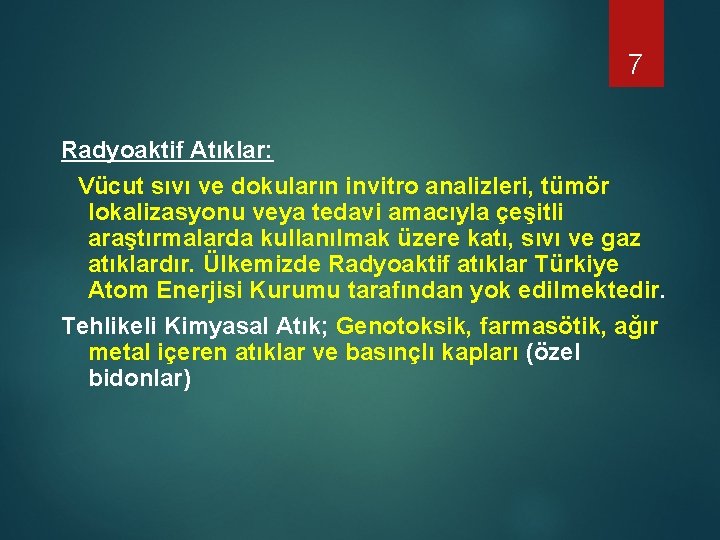 7

Radyoaktif Atıklar:

Vücut sıvı ve dokuların invitro analizleri, tümör lokalizasyonu veya tedavi amacıyla çeşitli araştırmalarda kullanılmak üzere katı, sıvı ve gaz atıklardır. Ülkemizde Radyoaktif atıklar Türkiye Atom Enerjisi Kurumu tarafından yok edilmektedir.

Tehlikeli Kimyasal Atık; Genotoksik, farmasötik, ağır metal içeren atıklar ve basınçlı kapları (özel bidonlar)